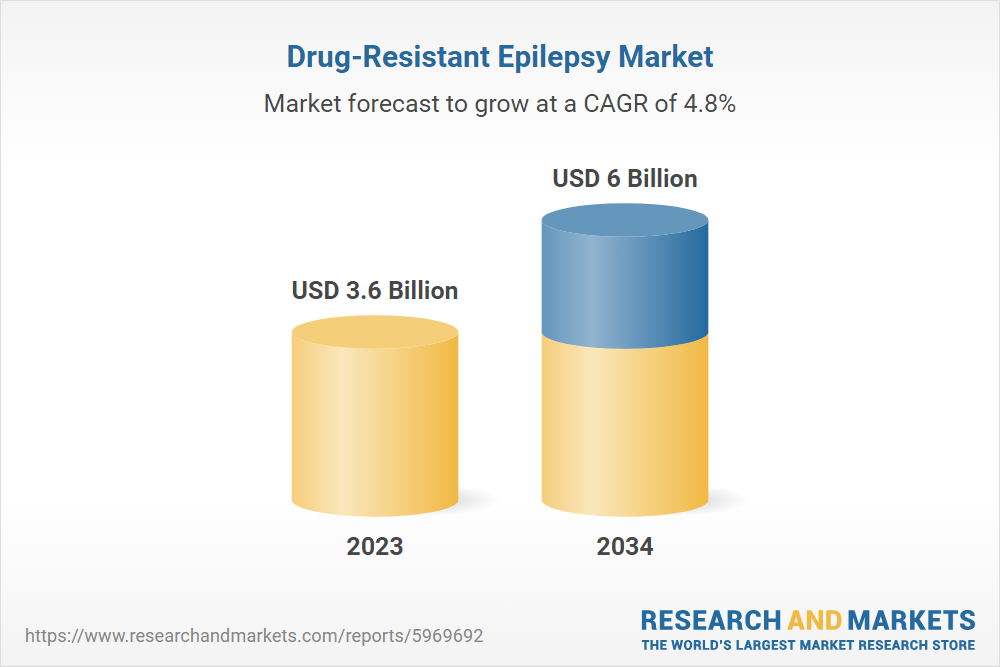 Drug-Resistant Epilepsy Market

Market forecast to grow at a CAGR of 4.8%

USD 3.6 Billion

USD 6 Billion

2023

2034

https://www.researchandmarkets.com/reports/5969692

RESEARCH AND MARKETS
THE WORLD'S LARGEST MARKET RESEARCH STORE